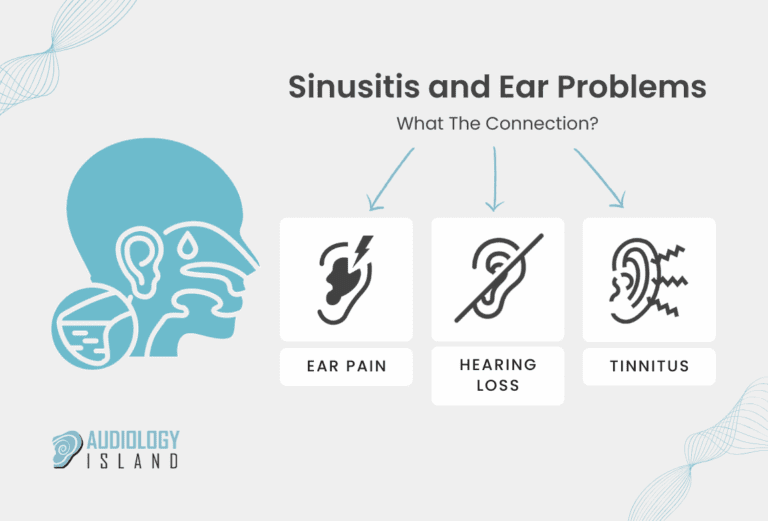 Sinusitis and Ear Problems

What The Connection?

EAR PAIN

HEARING LOSS

TINNITUS

AUDIOLOGY ISLAND